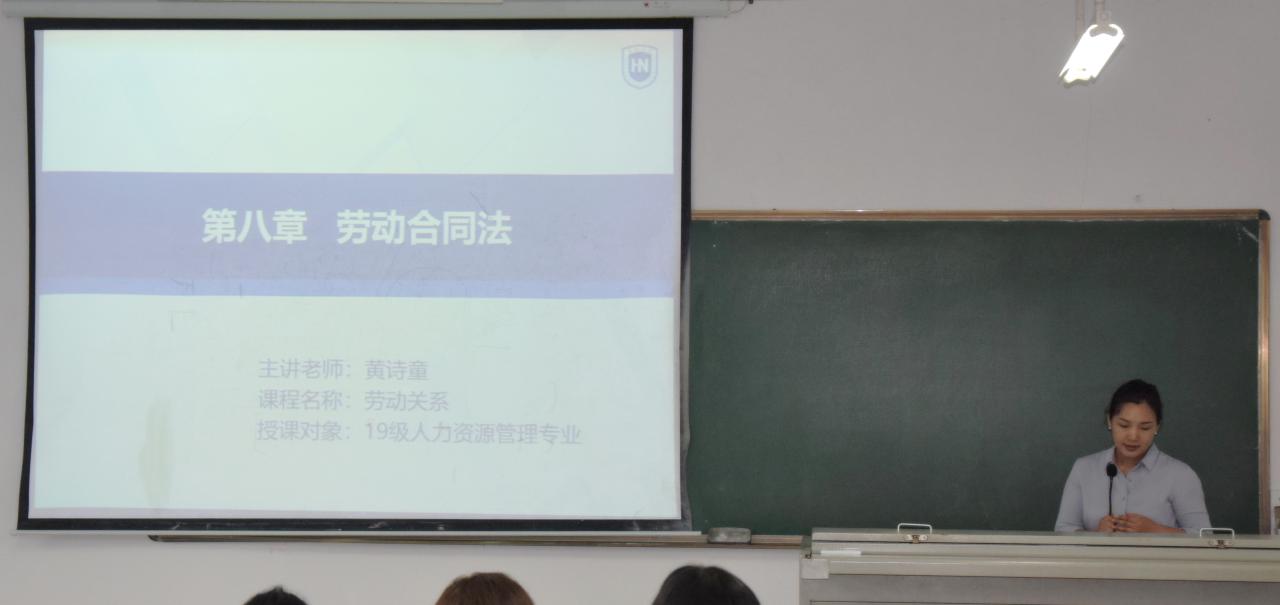 HN

第八章 劳动合同法

主讲老师：黄诗童
课程名称：劳动关系
授课对象：19级人力资源管理专业